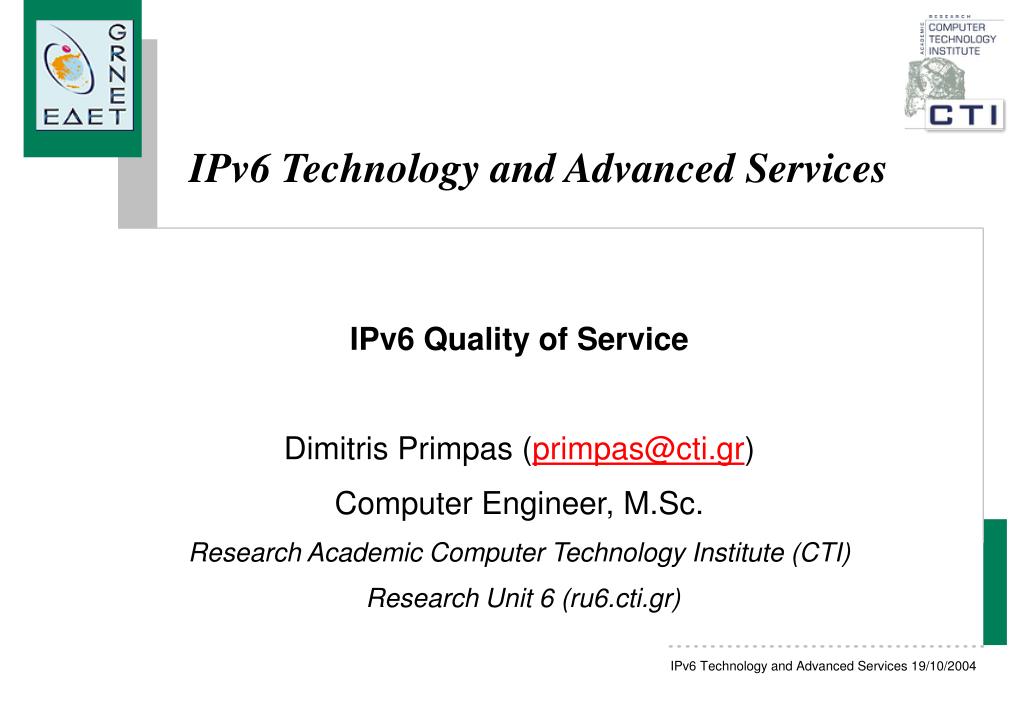 GRNET
ΕΔΕΤ

RESEARCH
ACADEMIC
COMPUTER
TECHNOLOGY
INSTITUTE
CTI

IPv6 Technology and Advanced Services

IPv6 Quality of Service

Dimitris Primpas (primpas@cti.gr)

Computer Engineer, M.Sc.

Research Academic Computer Technology Institute (CTI)

Research Unit 6 (ru6.cti.gr)

IPv6 Technology and Advanced Services 19/10/2004